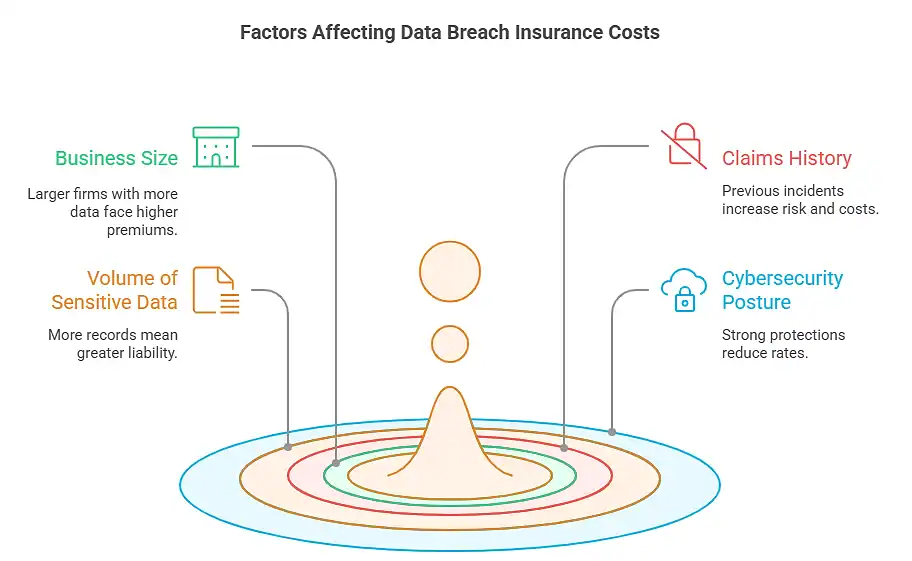 Factors Affecting Data Breach Insurance Costs

Business Size

Larger firms with more data face higher premiums.

Volume of Sensitive Data

More records mean greater liability.

Claims History

Previous incidents increase risk and costs.

Cybersecurity Posture

Strong protections reduce rates.